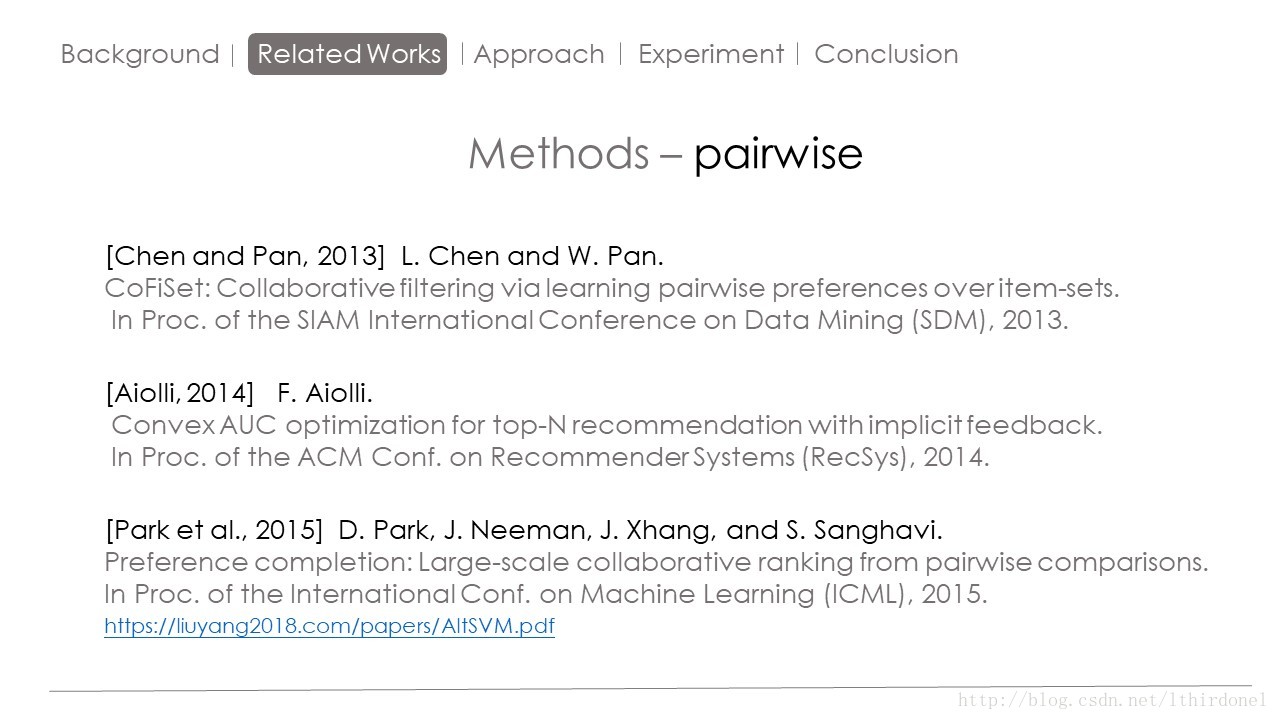 Background | Related Works | Approach | Experiment | Conclusion

Methods – pairwise

[Chen and Pan, 2013] L. Chen and W. Pan.
CoFiSet: Collaborative filtering via learning pairwise preferences over item-sets.
In Proc. of the SIAM International Conference on Data Mining (SDM), 2013.

[Aiolli, 2014] F. Aiolli.
Convex AUC optimization for top-N recommendation with implicit feedback.
In Proc. of the ACM Conf. on Recommender Systems (RecSys), 2014.

[Park et al., 2015] D. Park, J. Neeman, J. Xhang, and S. Sanghavi.
Preference completion: Large-scale collaborative ranking from pairwise comparisons.
In Proc. of the International Conf. on Machine Learning (ICML), 2015.
https://liuyang2018.com/papers/AltSVM.pdf

http://blog.csdn.net/lthirdonel